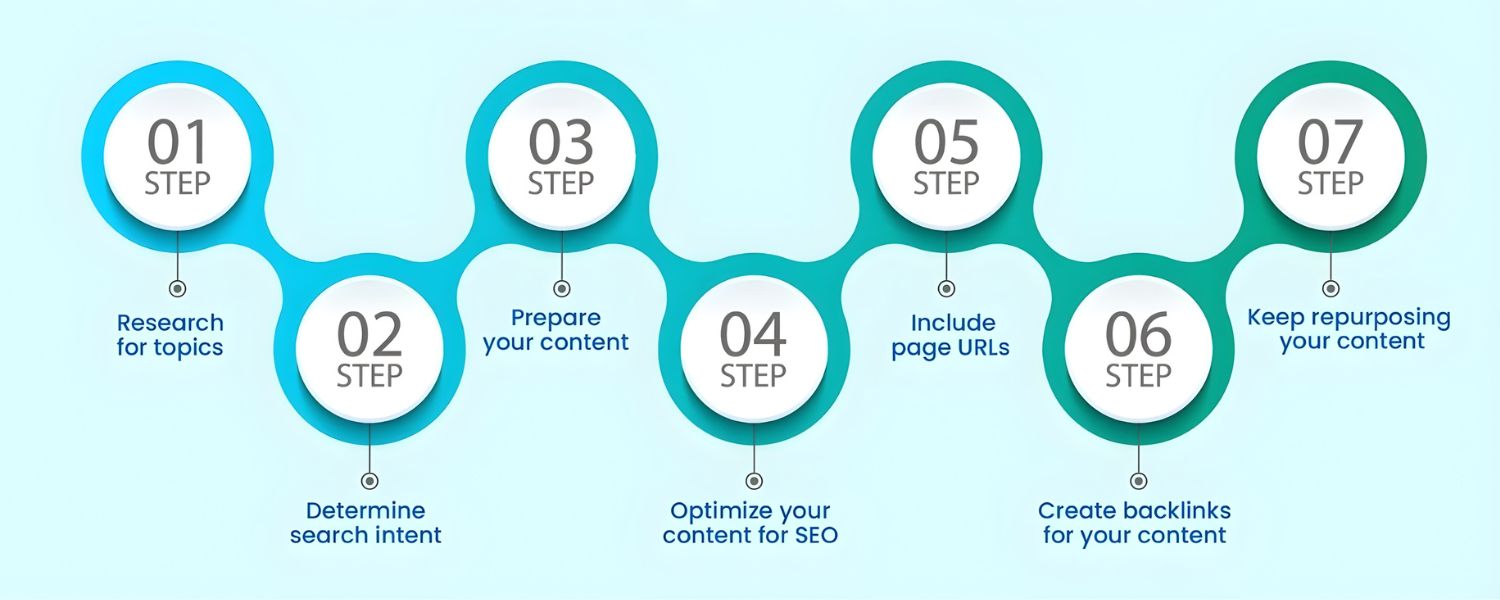 01
STEP

Research for topics

02
STEP

Determine search intent

03
STEP

Prepare your content

04
STEP

Optimize your content for SEO

05
STEP

Include page URLs

06
STEP

Create backlinks for your content

07
STEP

Keep repurposing your content